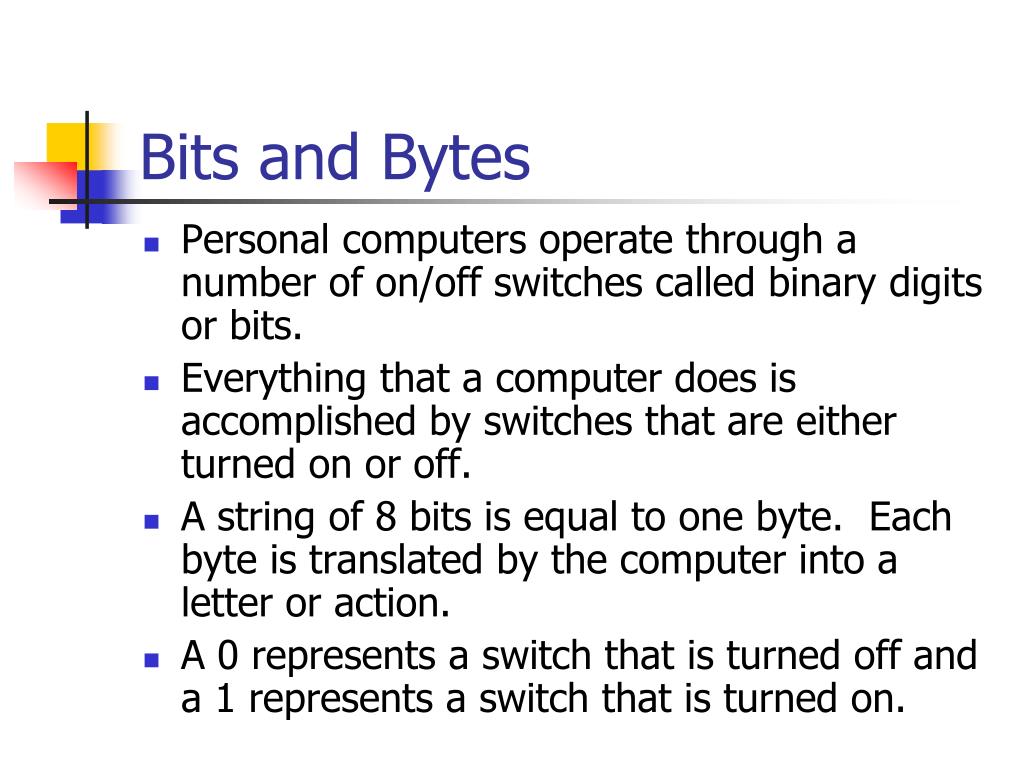 Bits and Bytes

- Personal computers operate through a number of on/off switches called binary digits or bits.
- Everything that a computer does is accomplished by switches that are either turned on or off.
- A string of 8 bits is equal to one byte. Each byte is translated by the computer into a letter or action.
- A 0 represents a switch that is turned off and a 1 represents a switch that is turned on.